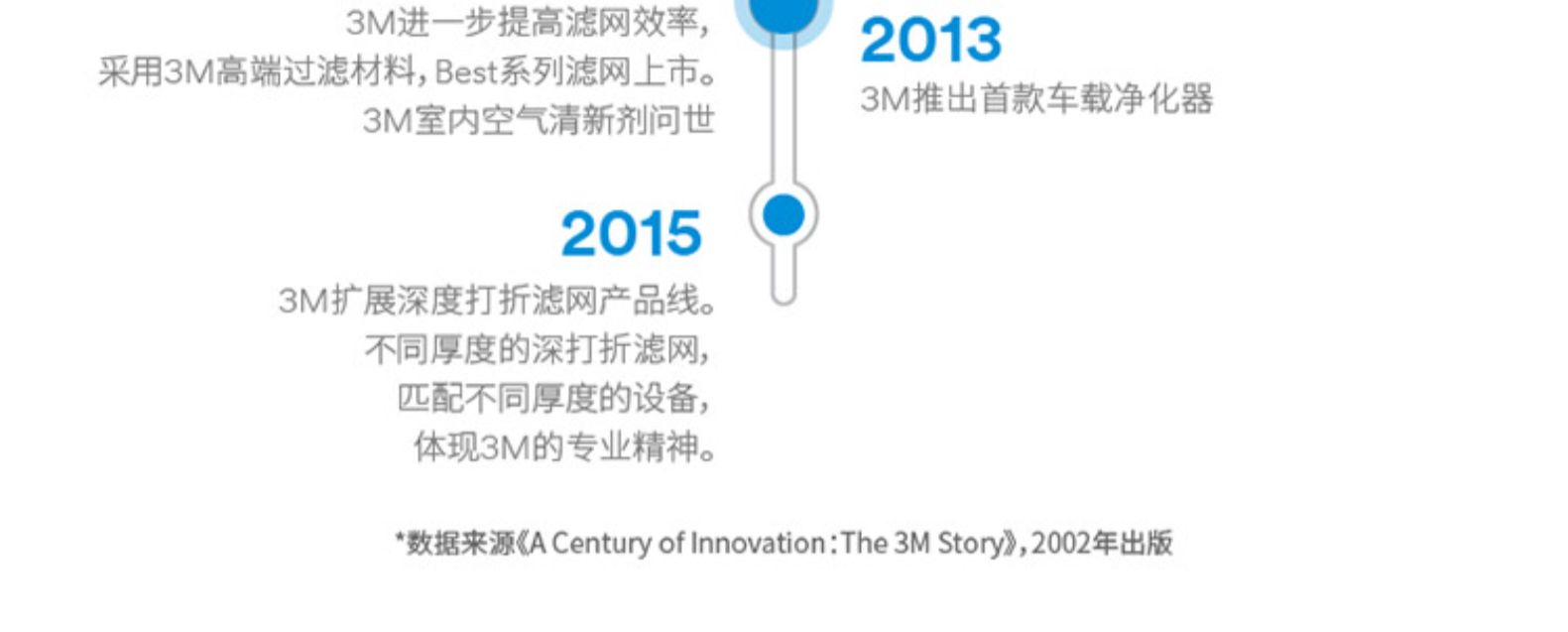 3M进一步提高滤网效率，
采用3M高端过滤材料，Best系列滤网上市。
3M室内空气清新剂问世

2013
3M推出首款车载净化器

2015
3M扩展深度打折滤网产品线。
不同厚度的深打折滤网，
匹配不同厚度的设备，
体现3M的专业精神。

*数据来源《A Century of Innovation：The 3M Story》，2002年出版